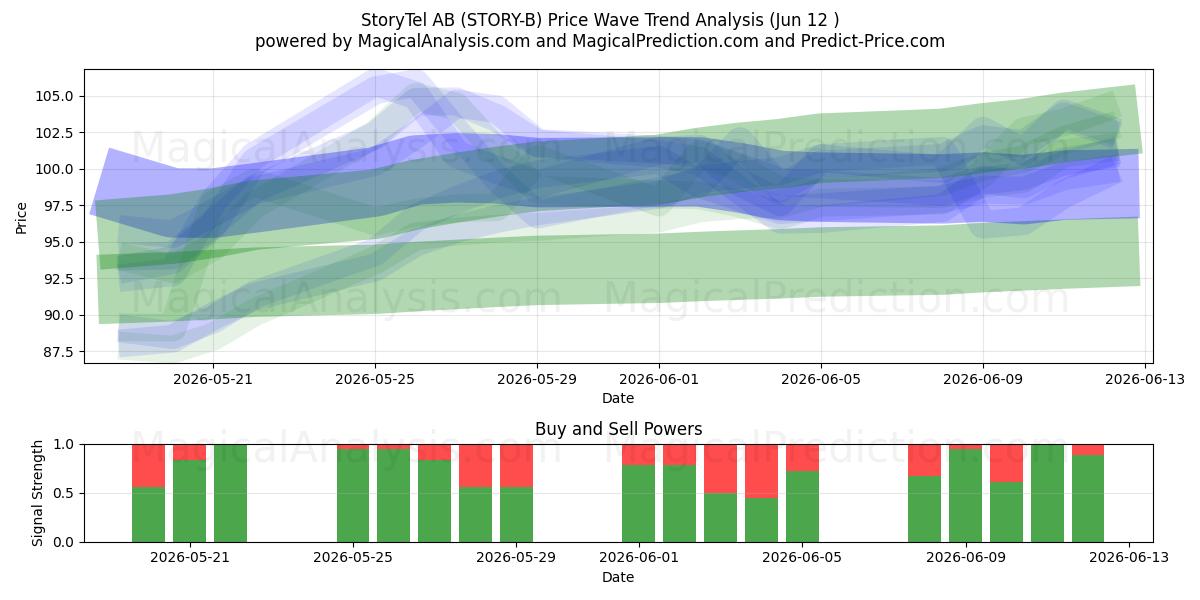 StoryTel AB (STORY-B) Price Wave Trend Analysis (Jun 12 )
powered by MagicalAnalysis.com and MagicalPrediction.com and Predict-Price.com

MagicalAnalysis.com MagicalPrediction.com
MagicalAnalysis.com MagicalPrediction.com

Price
105.0
102.5
100.0
97.5
95.0
92.5
90.0
87.5

2026-05-21 2026-05-25 2026-05-29 2026-06-01 2026-06-05 2026-06-09 2026-06-13
Date

Buy and Sell Powers

MagicalAnalysis.com MagicalPrediction.com

Signal Strength
1.0
0.5
0.0

2026-05-21 2026-05-25 2026-05-29 2026-06-01 2026-06-05 2026-06-09 2026-06-13
Date